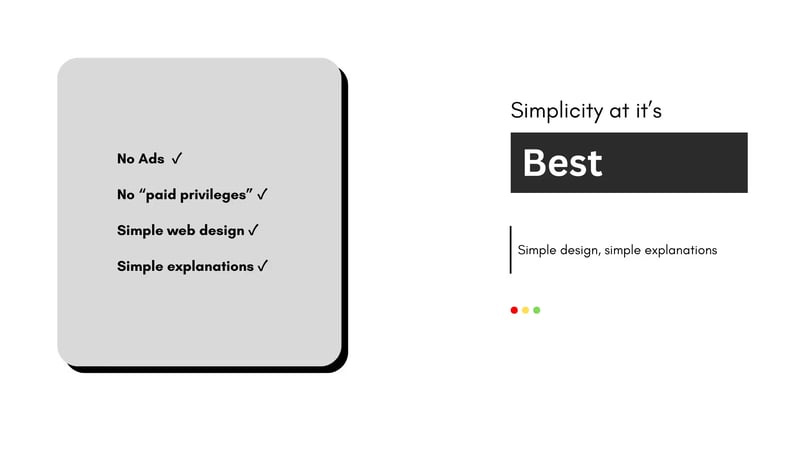 No Ads ✓

No “paid privileges” ✓

Simple web design ✓

Simple explanations ✓

Simplicity at it’s

Best

Simple design, simple explanations